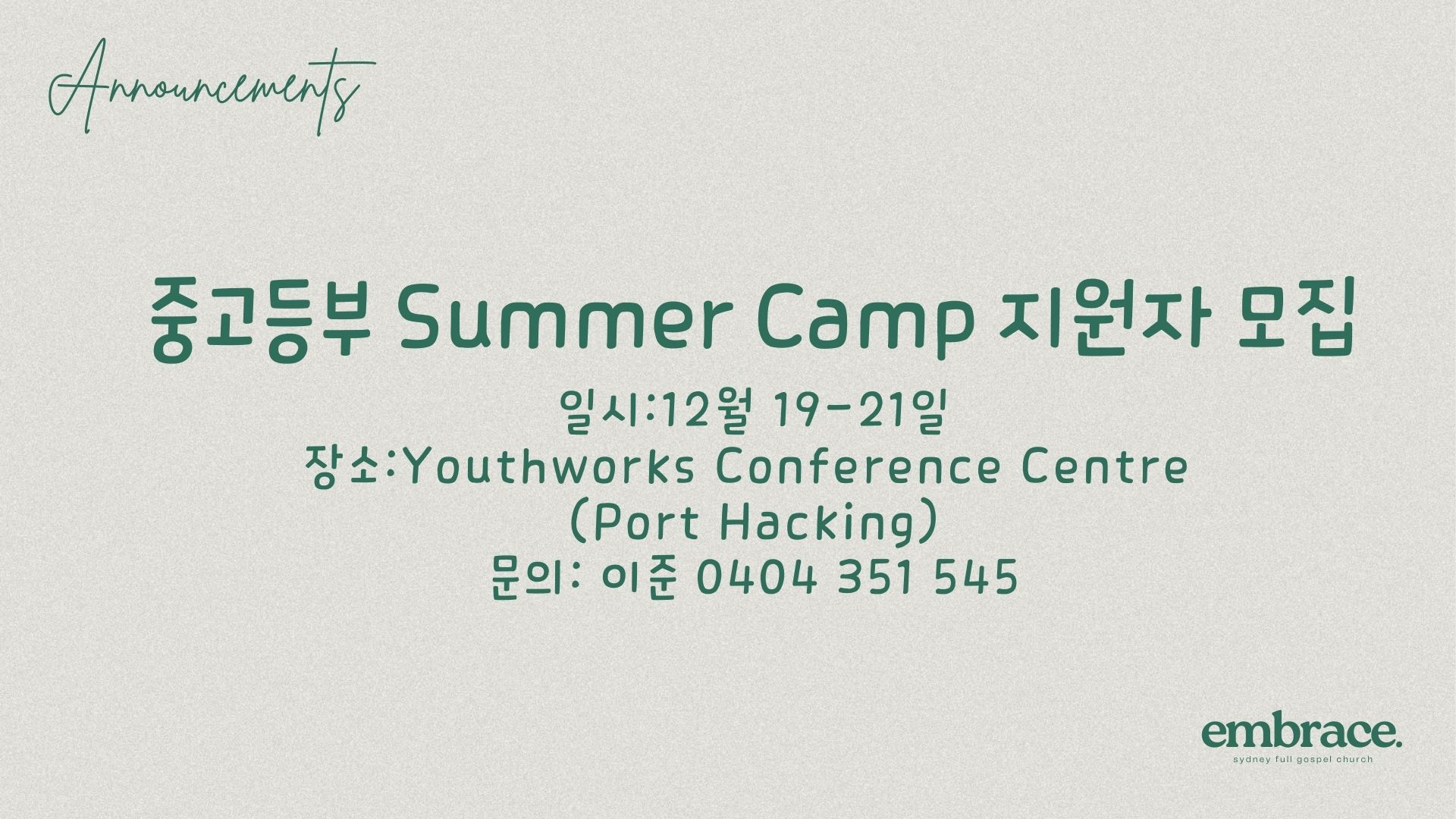 Announcements

중고등부 Summer Camp 지원자 모집

일시:12월 19-21일
장소:Youthworks Conference Centre (Port Hacking)
문의: 이준 0404 351 545

embrace.
sydney full gospel church